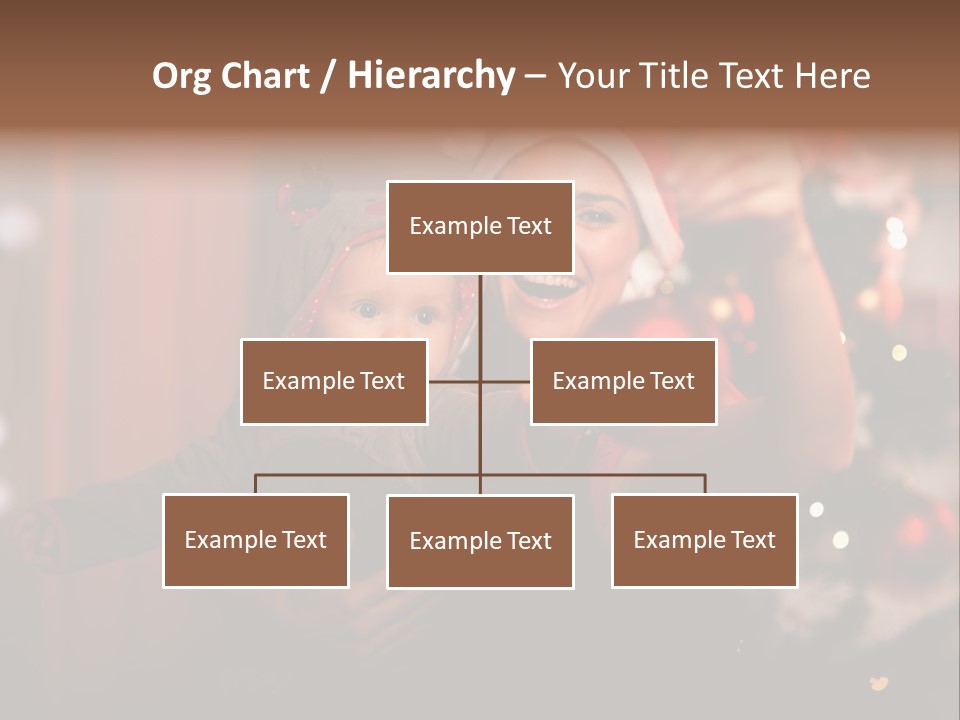 Org Chart / Hierarchy – Your Title Text Here

Example Text

Example Text

Example Text

Example Text

Example Text

Example Text